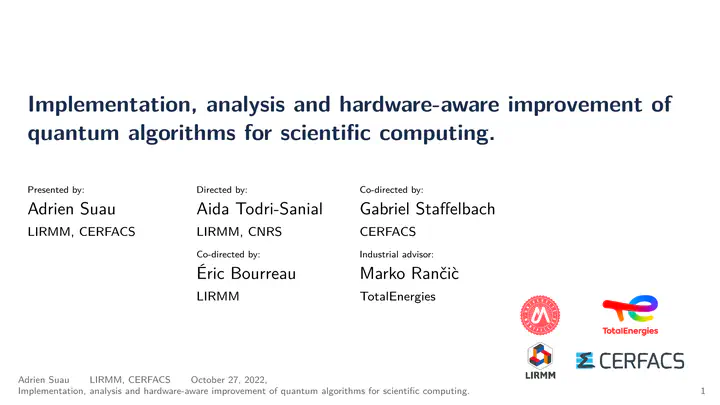 Implementation, analysis and hardware-aware improvement of quantum algorithms for scientific computing.

Presented by:
Adrien Suau
LIRMM, CERFACS

Directed by:
Aida Todri-Sanial
LIRMM, CNRS

Co-directed by:
Éric Bourreau
LIRMM

Co-directed by:
Gabriel Staffelbach
CERFACS

Industrial advisor:
Marko Rančič
TotalEnergies

TotalEnergies

LIRMM

CERFACS

Adrien Suau LIRMM, CERFACS October 27, 2022,
Implementation, analysis and hardware-aware improvement of quantum algorithms for scientific computing.

1